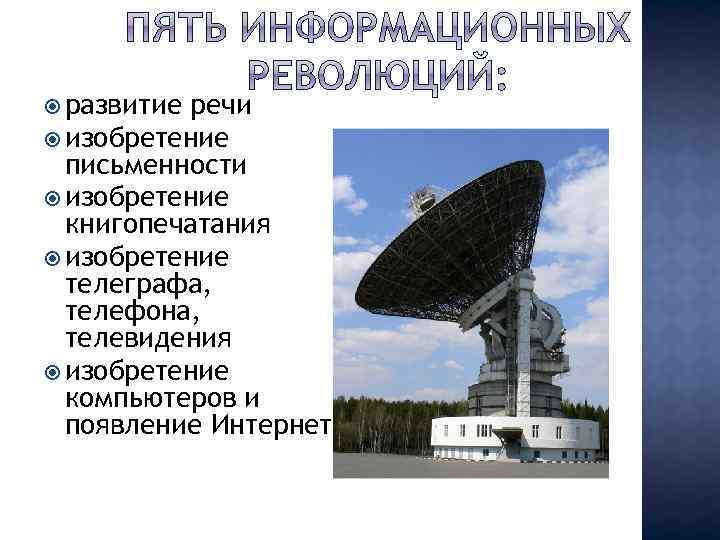 ПЯТЬ ИНФОРМАЦИОННЫХ РЕВОЛЮЦИЙ:

развитие речи

изобретение письменности

изобретение книгопечатания

изобретение телеграфа, телефона, телевидения

изобретение компьютеров и появление Интернет